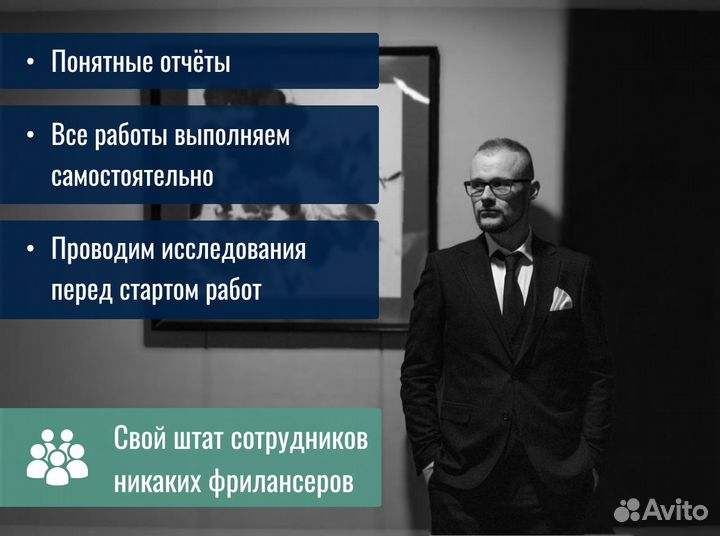 • Понятные отчёты

• Все работы выполняем самостоятельно

• Проводим исследования перед стартом работ

Свой штат сотрудников никаких фрилансеров

Avito